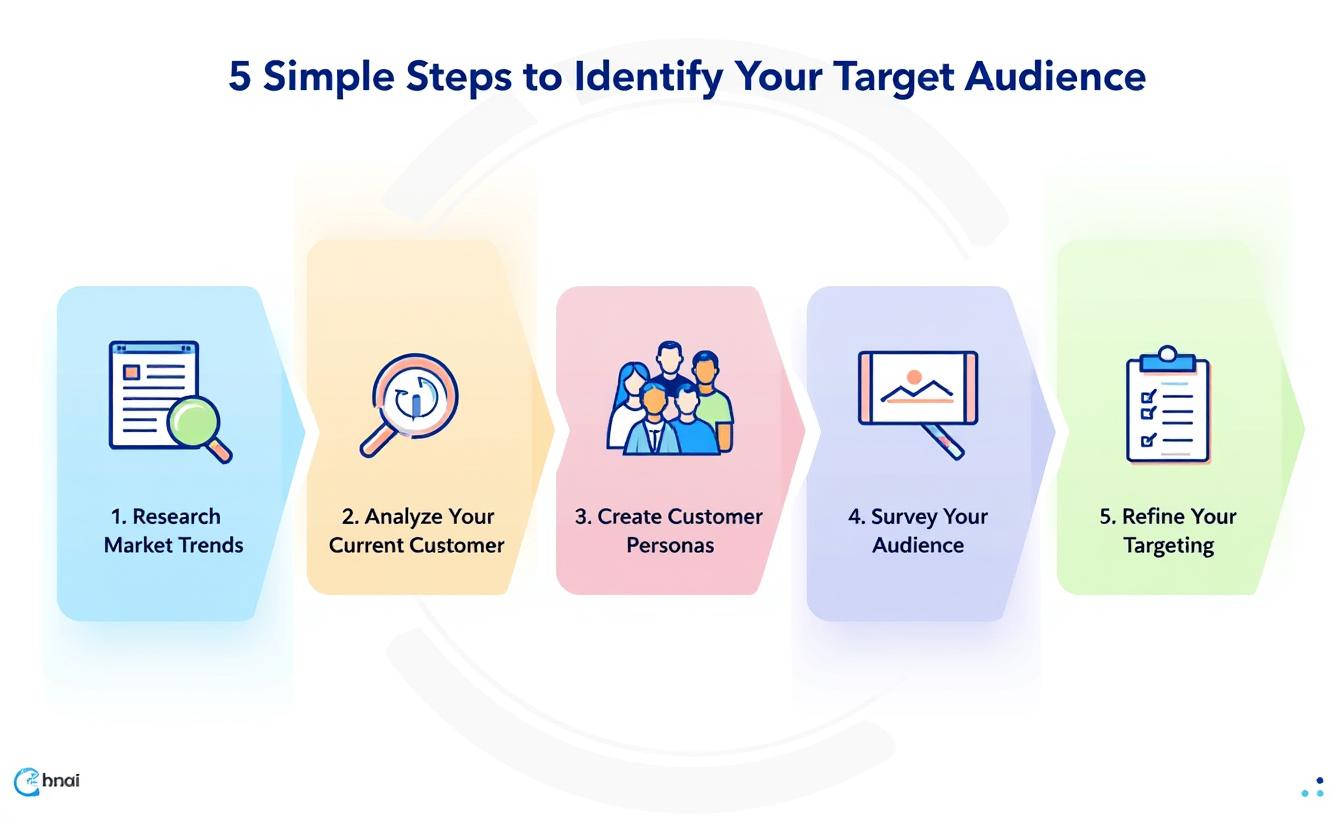 5 Simple Steps to Identify Your Target Audience

1. Research Market Trends

2. Analyze Your Current Customer

3. Create Customer Personas

4. Survey Your Audience

5. Refine Your Targeting

hnai